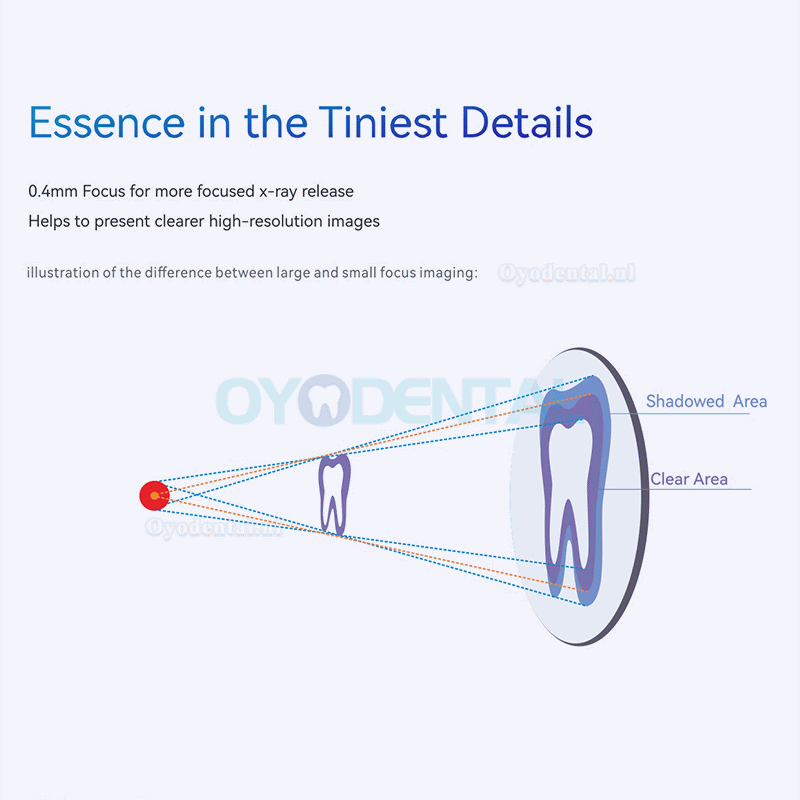 Essence in the Tiniest Details

0.4mm Focus for more focused x-ray release
Helps to present clearer high-resolution images

illustration of the difference between large and small focus imaging:

Oyodental.nl

OYODENTAL

Shadowed Area

Clear Area

Oyodental.nl